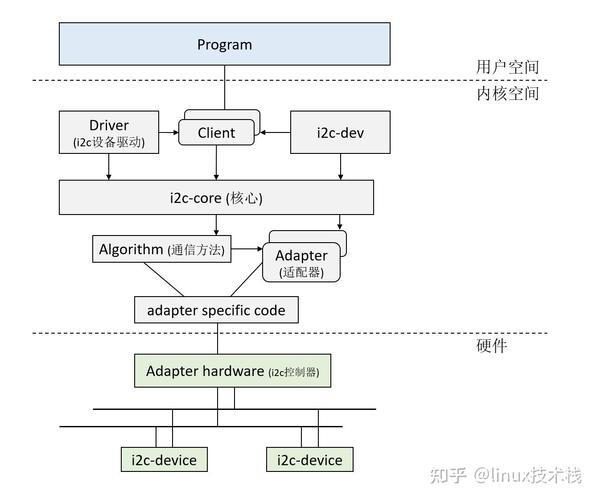 Program

用户空间

内核空间

Driver
(i2c设备驱动)

Client

i2c-dev

i2c-core (核心)

Algorithm (通信方法)

Adapter
(适配器)

adapter specific code

硬件

Adapter hardware (i2c控制器)

i2c-device

i2c-device

知乎 @linux技术栈